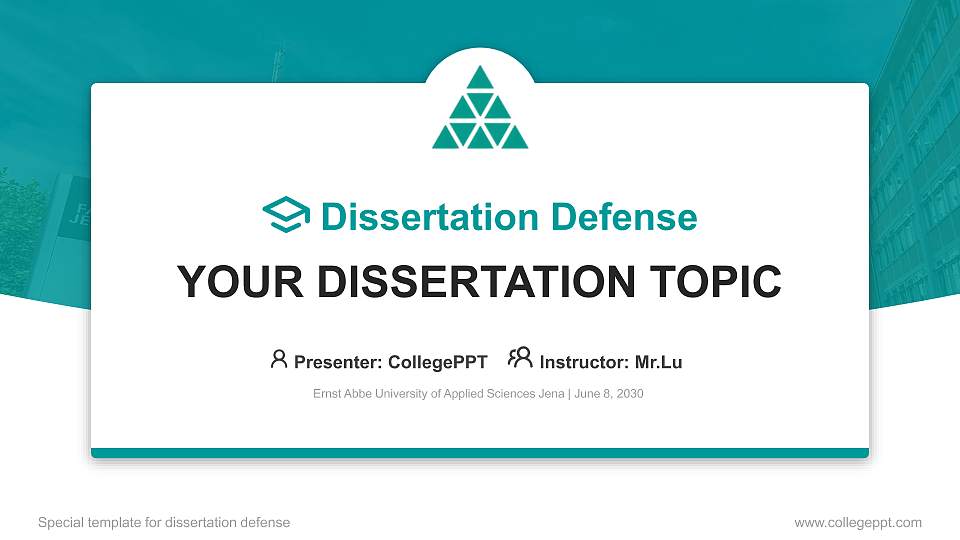 Dissertation Defense

YOUR DISSERTATION TOPIC

Presenter: CollegePPT Instructor: Mr.Lu

Ernst Abbe University of Applied Sciences Jena | June 8, 2030

Special template for dissertation defense

www.collegeppt.com